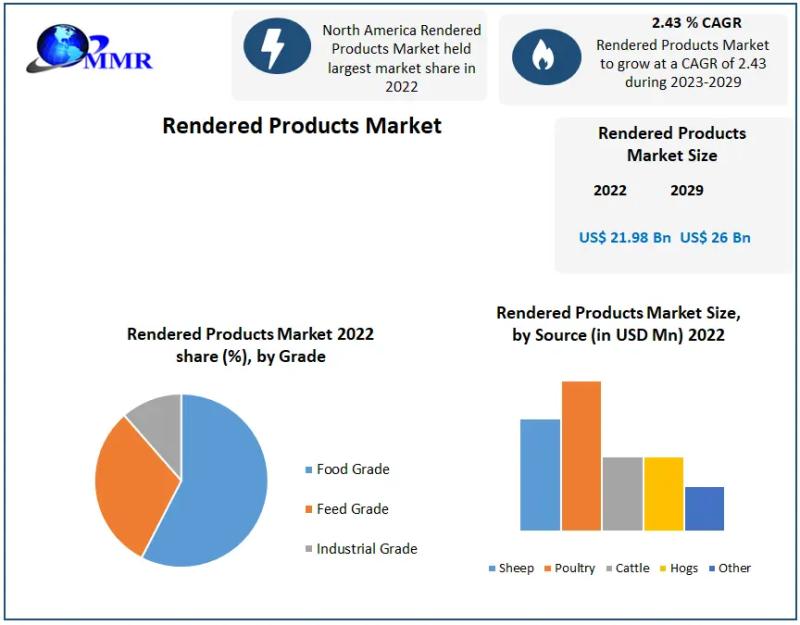 MMR

North America Rendered Products Market held largest market share in 2022

2.43 % CAGR

Rendered Products Market to grow at a CAGR of 2.43 during 2023-2029

Rendered Products Market

Rendered Products Market Size

2022

2029

US$ 21.98 Bn

US$ 26 Bn

Rendered Products Market 2022 share (%), by Grade

Food Grade

Feed Grade

Industrial Grade

Rendered Products Market Size, by Source (in USD Mn) 2022

Sheep

Poultry

Cattle

Hogs

Other